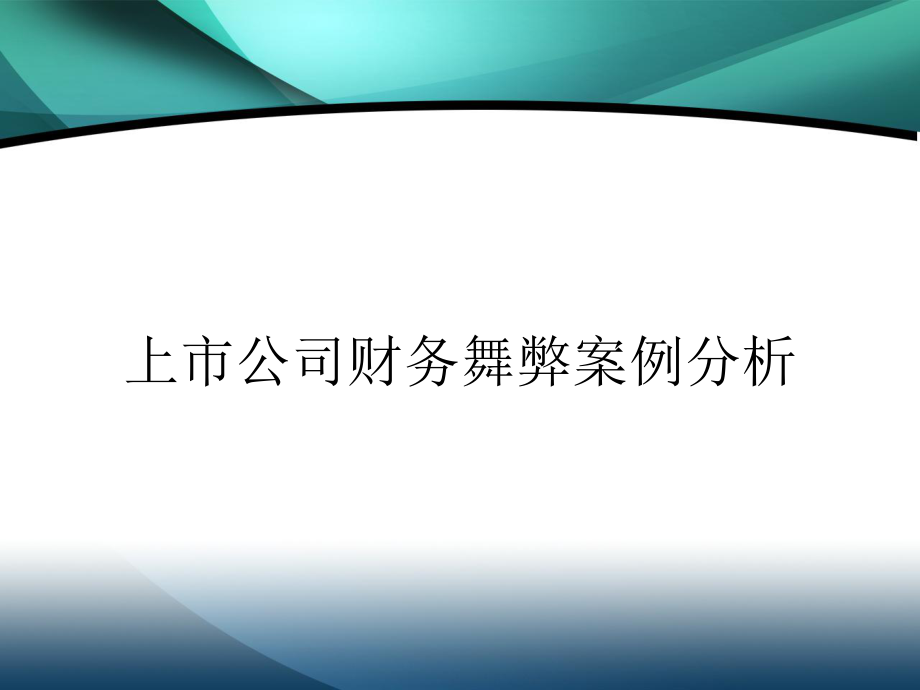 上市公司财务舞弊案例分析